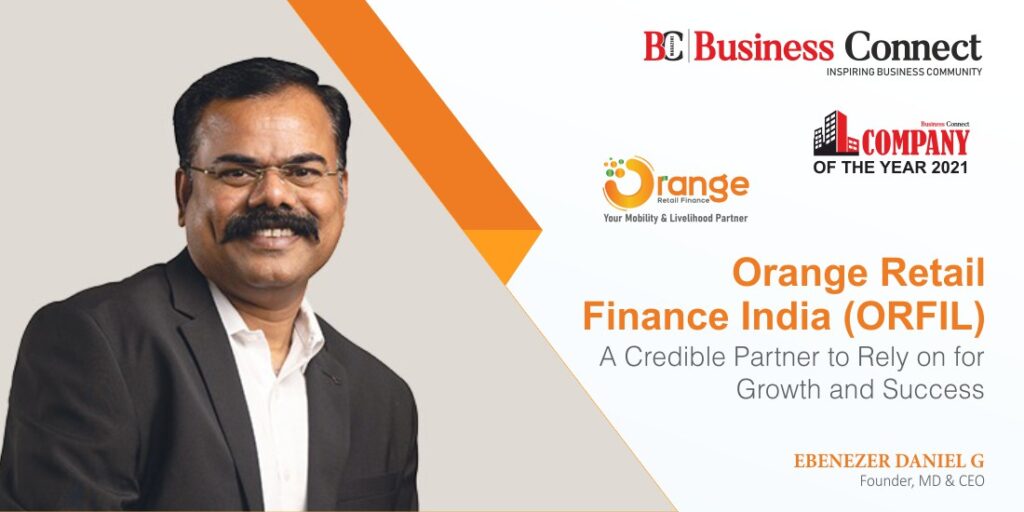 BC Business Connect
INSPIRING BUSINESS COMMUNITY

Business Connect
COMPANY
OF THE YEAR 2021

Orange
Retail Finance
Your Mobility & Livelihood Partner

Orange Retail Finance India (ORFIL)
A Credible Partner to Rely on for Growth and Success

EBENEZER DANIEL G
Founder, MD & CEO